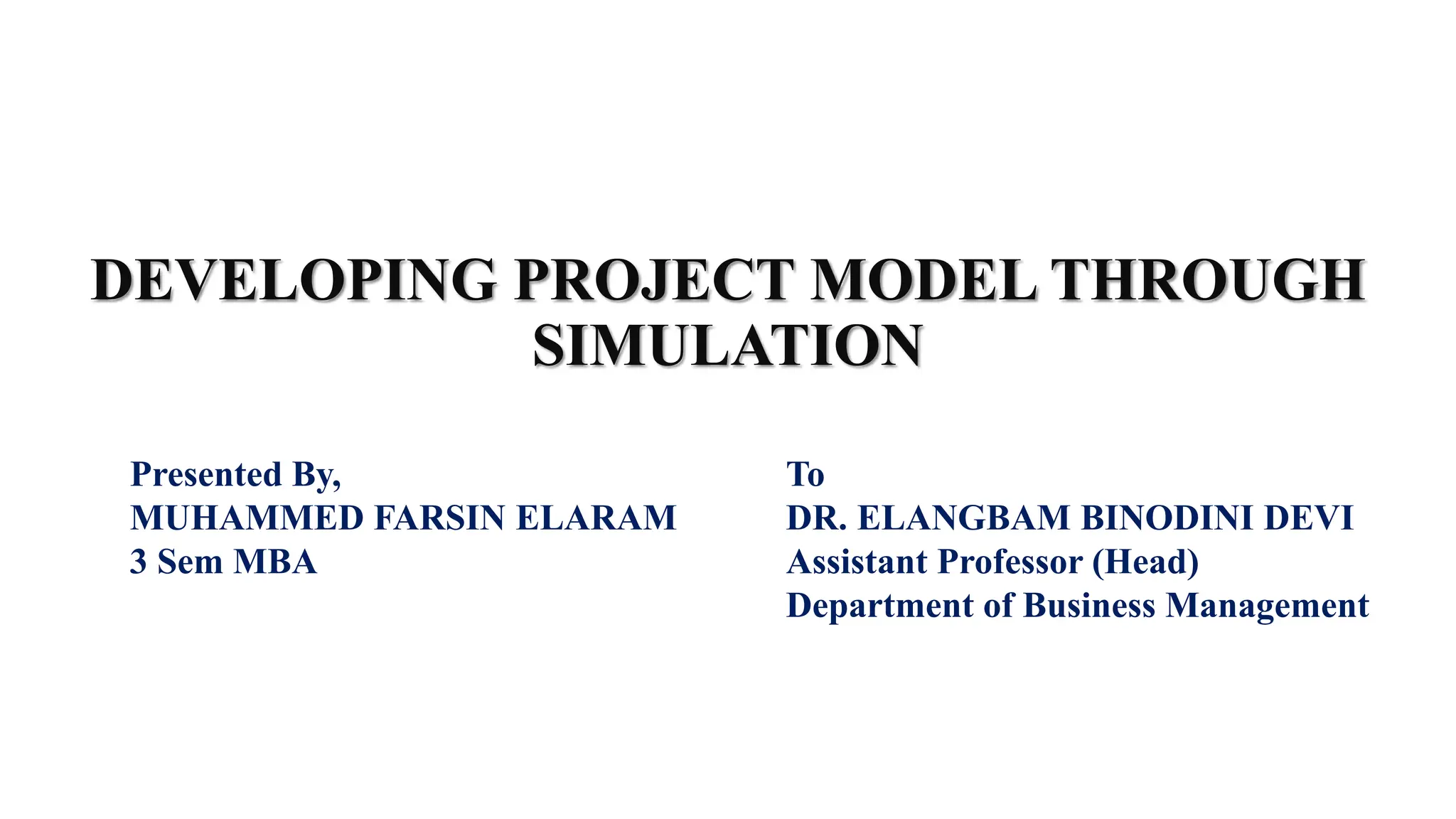 DEVELOPING PROJECT MODEL THROUGH SIMULATION

Presented By,
MUHAMMED FARSIN ELARAM
3 Sem MBA

To
DR. ELANGBAM BINODINI DEVI
Assistant Professor (Head)
Department of Business Management